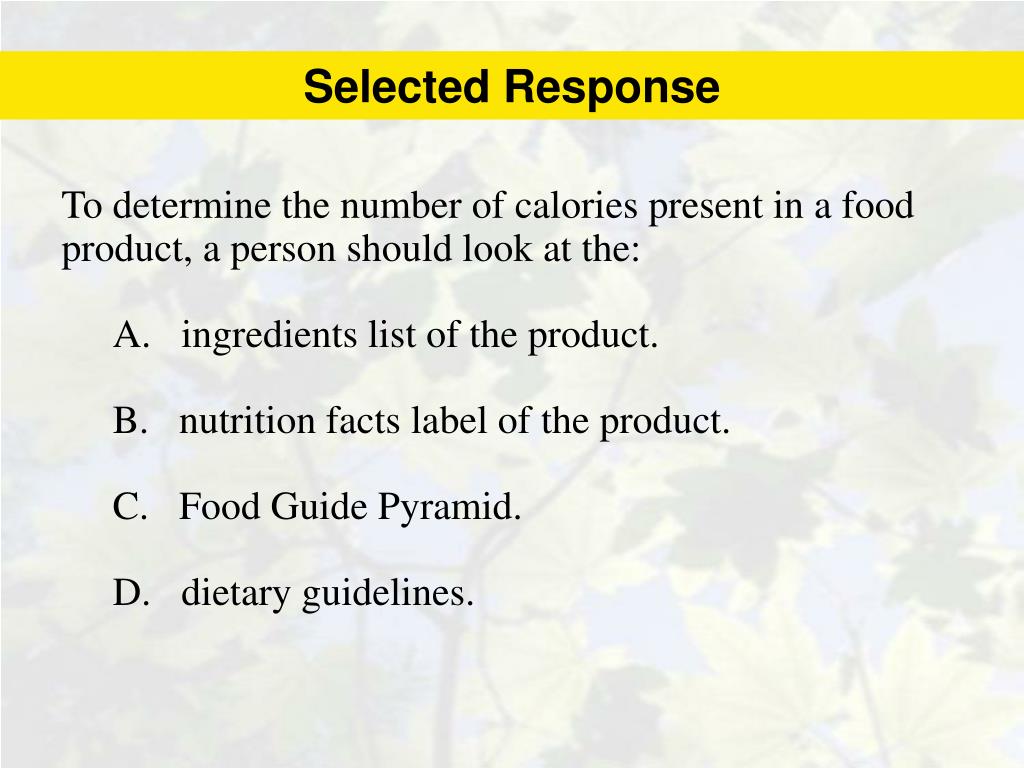 Selected Response

To determine the number of calories present in a food product, a person should look at the:

A. ingredients list of the product.

B. nutrition facts label of the product.

C. Food Guide Pyramid.

D. dietary guidelines.